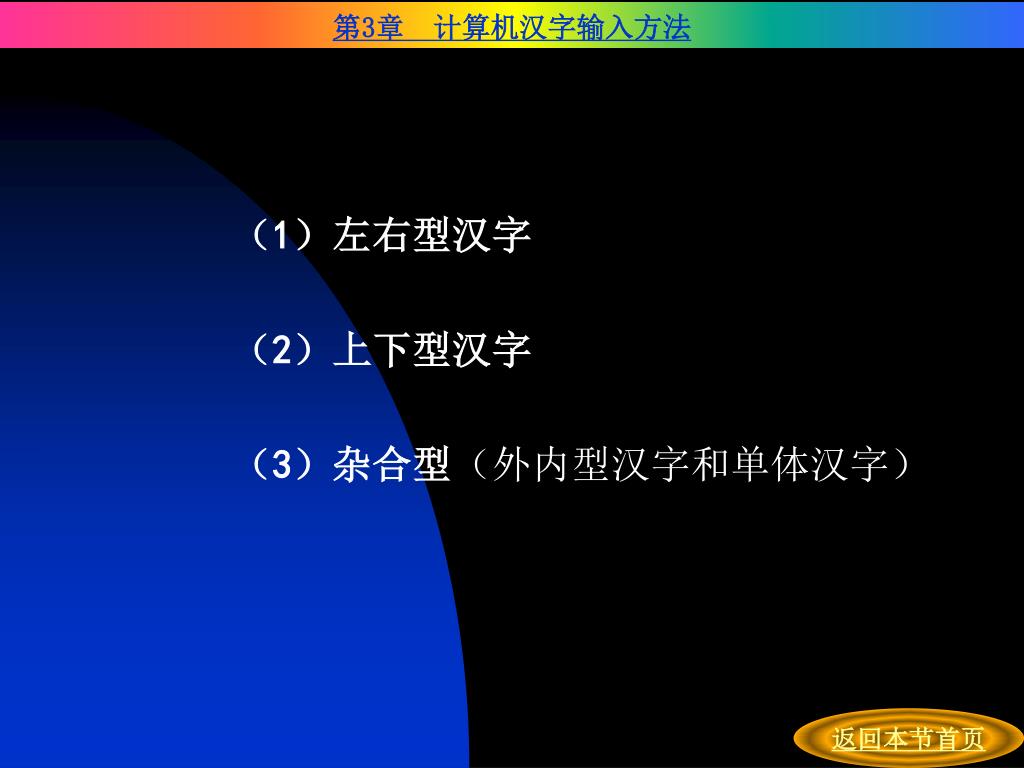 第3章　计算机汉字输入方法

（1）左右型汉字

（2）上下型汉字

（3）杂合型（外内型汉字和单体汉字）

返回本节首页